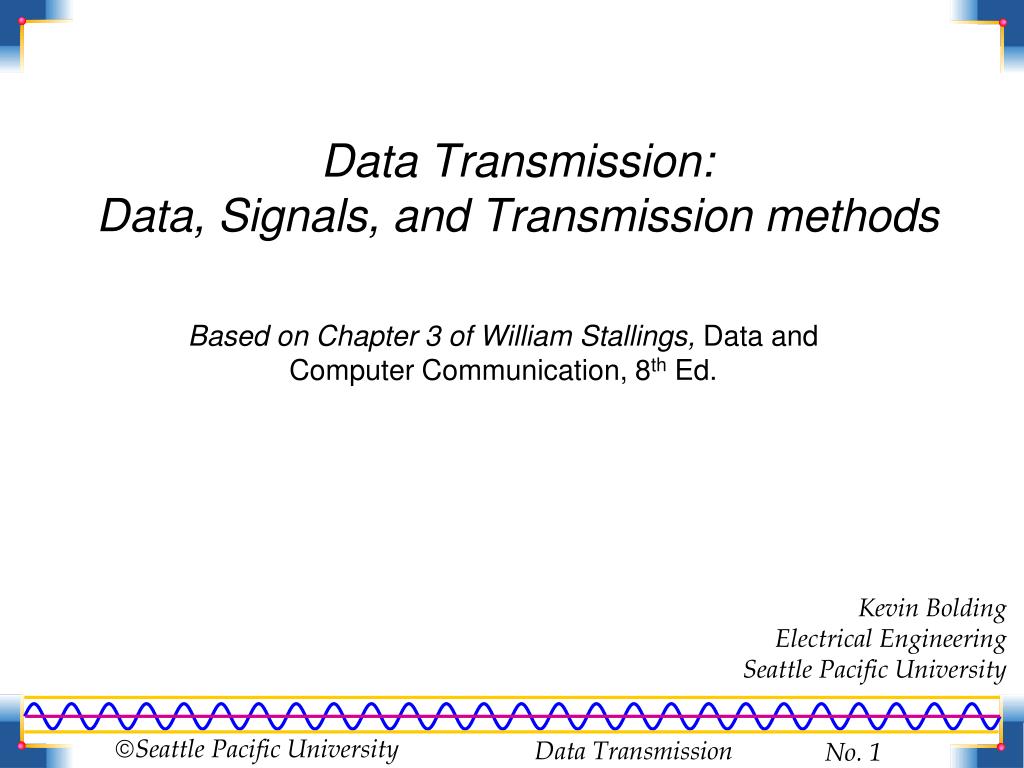 Data Transmission:
Data, Signals, and Transmission methods

Based on Chapter 3 of William Stallings, Data and Computer Communication, 8th Ed.

Kevin Bolding
Electrical Engineering
Seattle Pacific University

©Seattle Pacific University
Data Transmission
No. 1